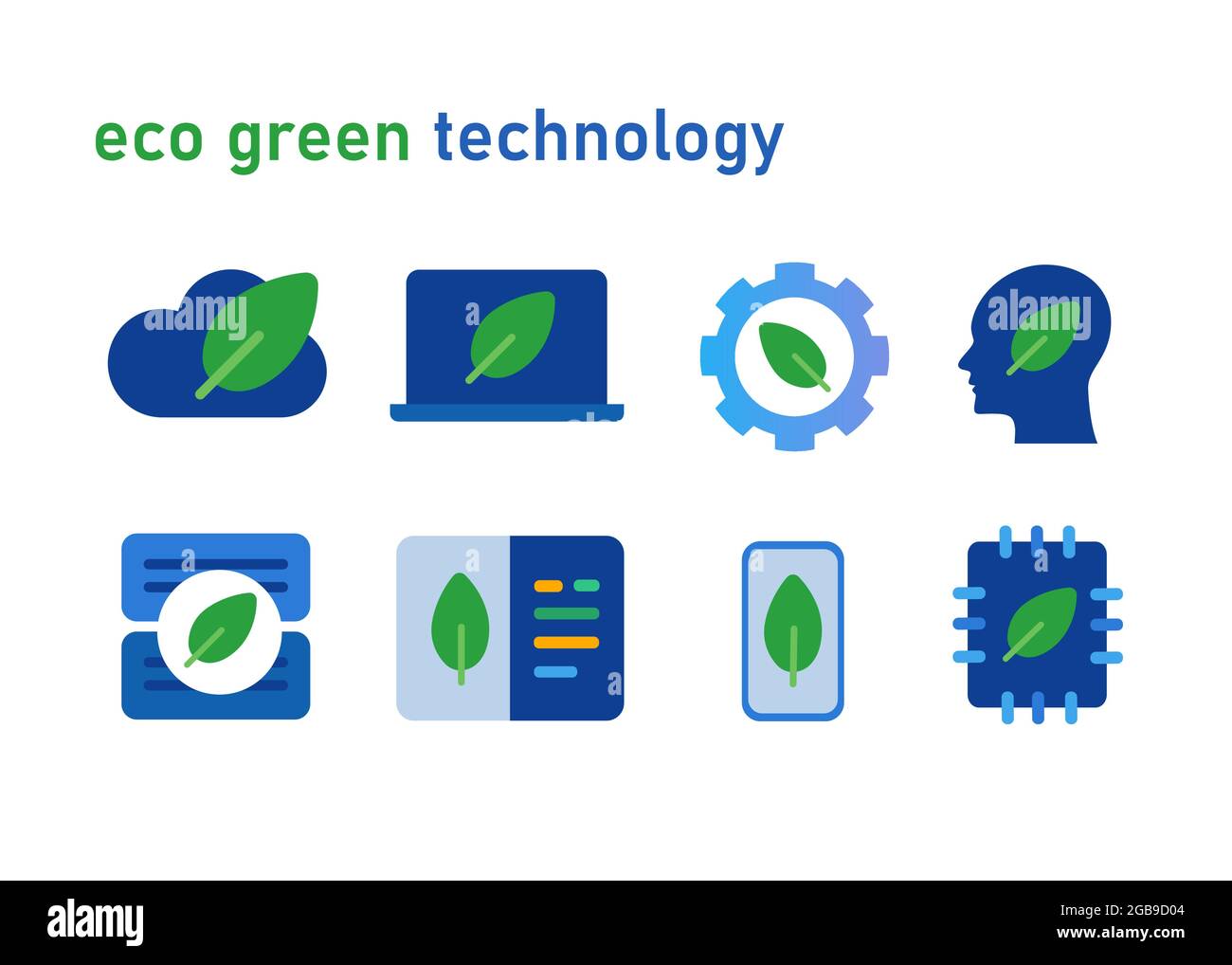 eco green technology

alamy

alamy

alamy

Image ID: 2GB9D04
www.alamy.com